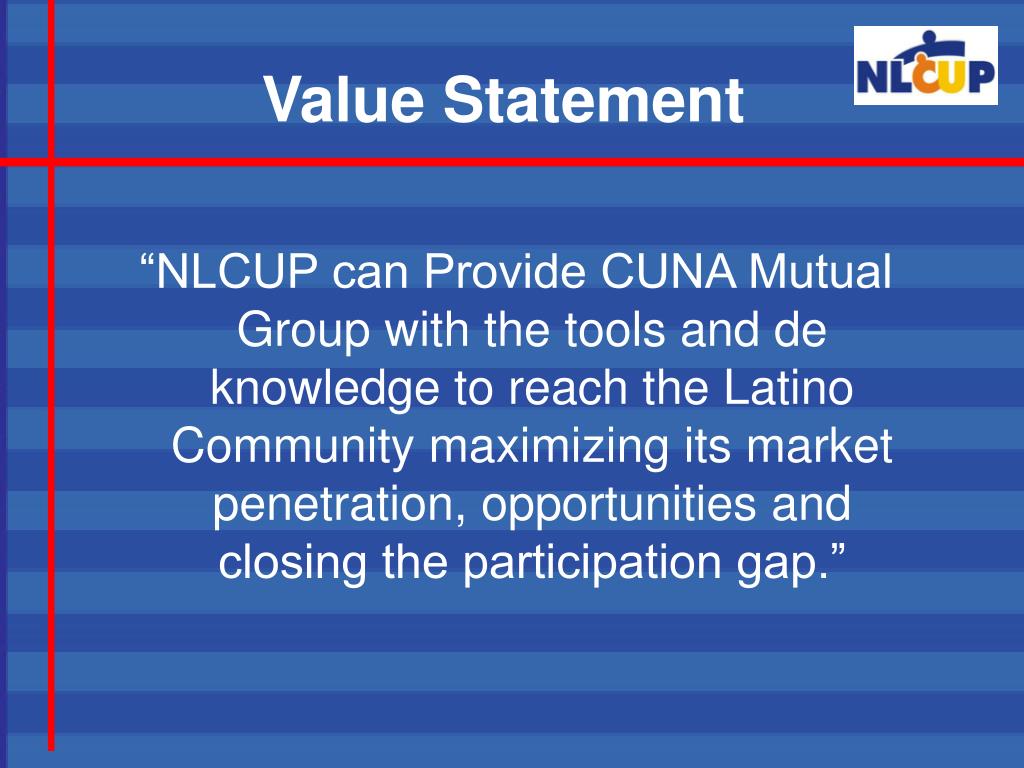 Value Statement

NLCUP

“NLCUP can Provide CUNA Mutual Group with the tools and de knowledge to reach the Latino Community maximizing its market penetration, opportunities and closing the participation gap.”